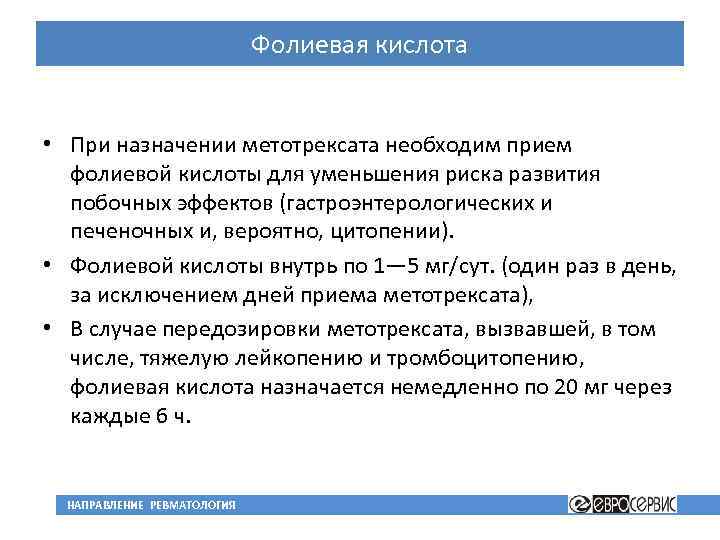 Фолиевая кислота

• При назначении метотрексата необходим прием фолиевой кислоты для уменьшения риска развития побочных эффектов (гастроэнтерологических и печеночных и, вероятно, цитопении).
• Фолиевой кислоты внутрь по 1—5 мг/сут. (один раз в день, за исключением дней приема метотрексата),
• В случае передозировки метотрексата, вызвавшей, в том числе, тяжелую лейкопению и тромбоцитопению, фолиевая кислота назначается немедленно по 20 мг через каждые 6 ч.

НАПРАВЛЕНИЕ РЕВМАТОЛОГИЯ

ЕВРОСЕРВИС